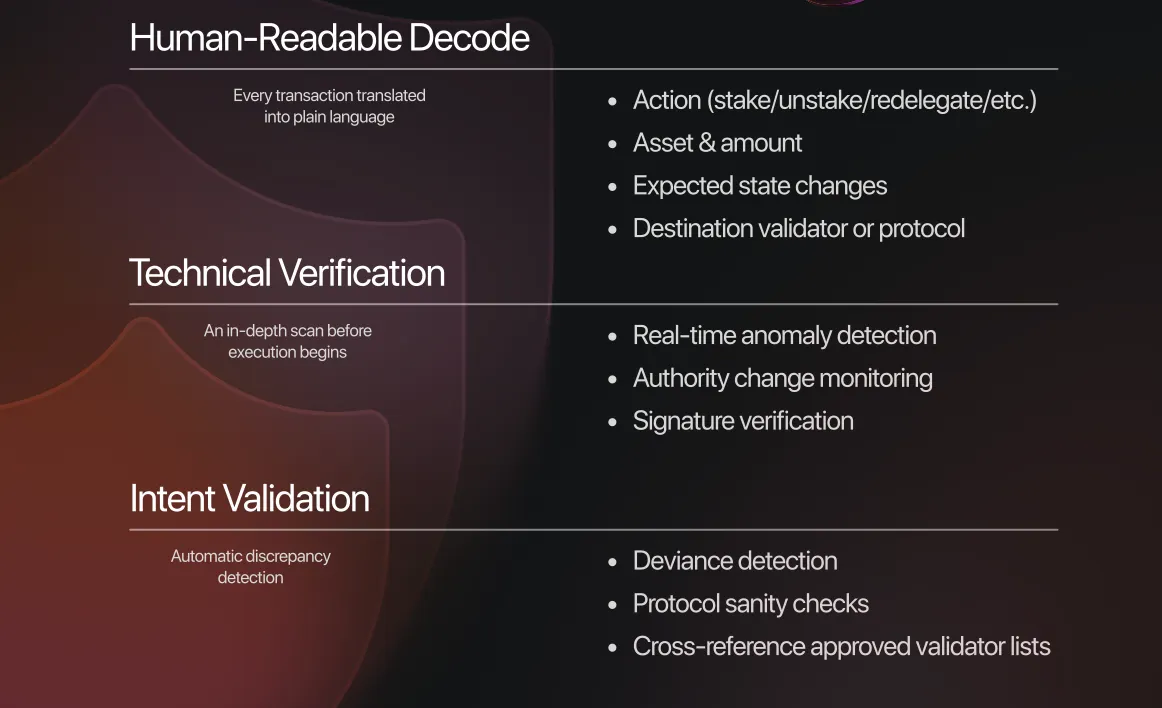 Human-Readable Decode

Every transaction translated into plain language

- Action (stake/unstake/redelegate/etc.)
- Asset & amount
- Expected state changes
- Destination validator or protocol

Technical Verification

An in-depth scan before execution begins

- Real-time anomaly detection
- Authority change monitoring
- Signature verification

Intent Validation

Automatic discrepancy detection

- Deviance detection
- Protocol sanity checks
- Cross-reference approved validator lists